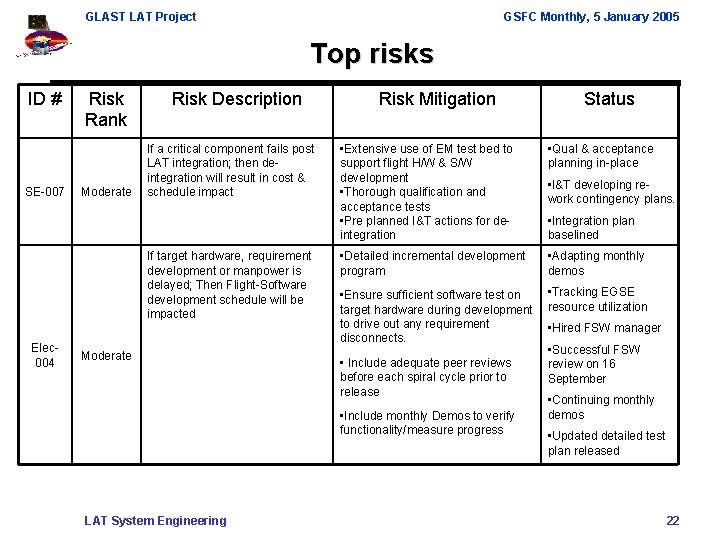 GLAST LAT Project

GSFC Monthly, 5 January 2005

Top risks

| ID # | Risk Rank | Risk Description | Risk Mitigation | Status |
|---|---|---|---|---|
| SE-007 | Moderate | If a critical component fails post LAT integration; then de-integration will result in cost & schedule impact | •Extensive use of EM test bed to support flight H/W & S/W development •Thorough qualification and acceptance tests •Pre planned I&T actions for de-integration | •Qual & acceptance planning in-place •I&T developing re-work contingency plans. •Integration plan baselined |
| Elec-004 | Moderate | If target hardware, requirement development or manpower is delayed; Then Flight-Software development schedule will be impacted | •Detailed incremental development program •Ensure sufficient software test on target hardware during development to drive out any requirement disconnects. • Include adequate peer reviews before each spiral cycle prior to release •Include monthly Demos to verify functionality/measure progress | •Adapting monthly demos •Tracking EGSE resource utilization •Hired FSW manager •Successful FSW review on 16 September •Continuing monthly demos •Updated detailed test plan released |

LAT System Engineering

22